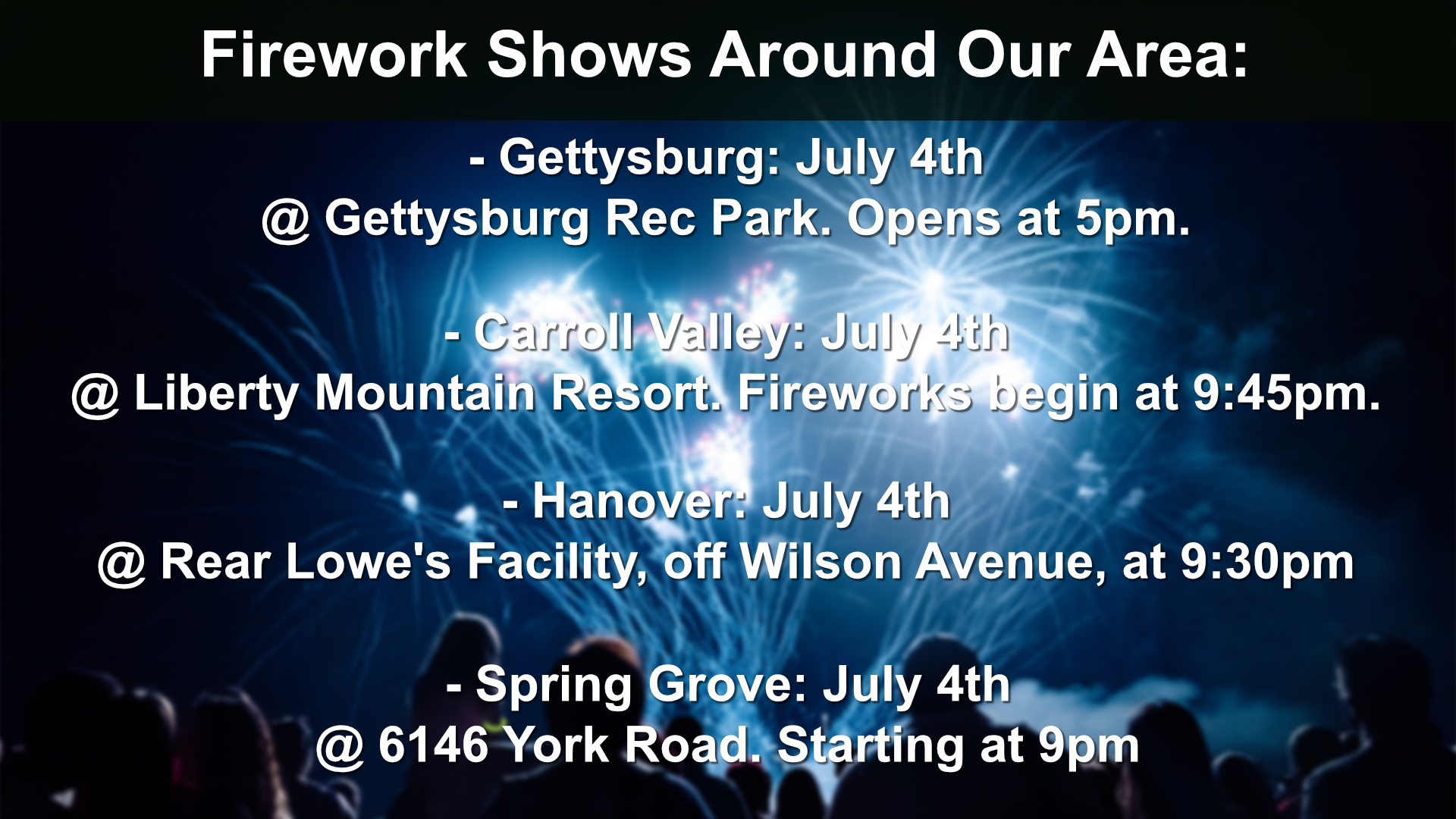 Firework Shows Around Our Area:

- Gettysburg: July 4th
@ Gettysburg Rec Park. Opens at 5pm.

- Carroll Valley: July 4th
@ Liberty Mountain Resort. Fireworks begin at 9:45pm.

- Hanover: July 4th
@ Rear Lowe's Facility, off Wilson Avenue, at 9:30pm

- Spring Grove: July 4th
@ 6146 York Road. Starting at 9pm